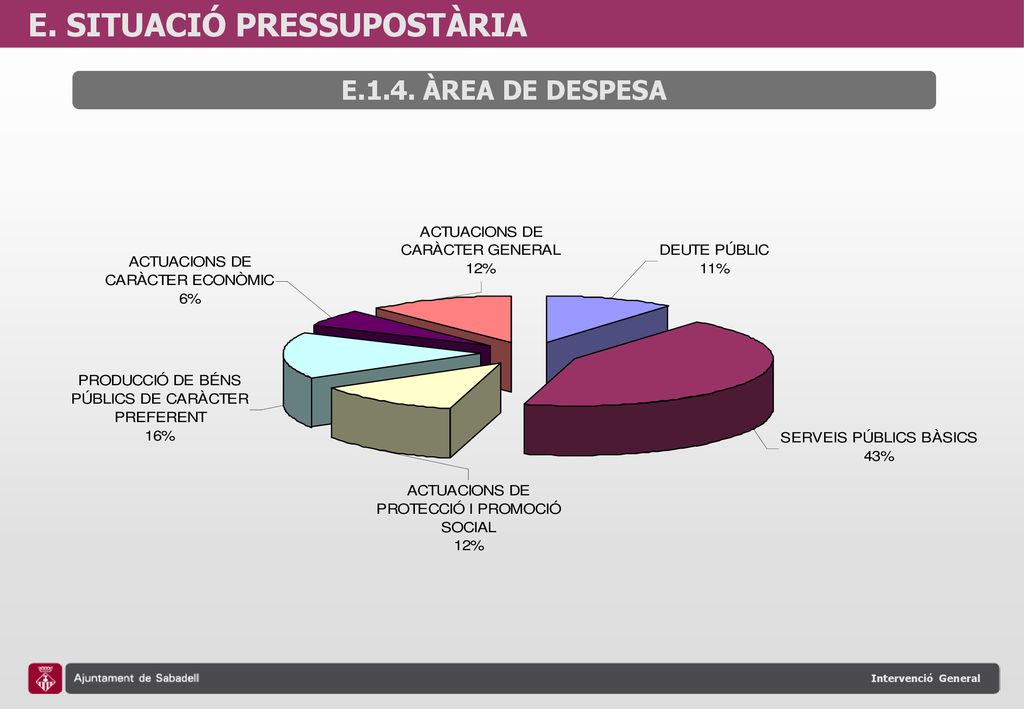 E. SITUACIÓ PRESSUPOSTÀRIA

E.1.4. ÀREA DE DESPESA

ACTUACIONS DE CARÀCTER GENERAL 12%

DEUTE PÚBLIC 11%

ACTUACIONS DE CARÀCTER ECONÒMIC 6%

PRODUCCIÓ DE BÉNS PÚBLICS DE CARÀCTER PREFERENT 16%

SERVEIS PÚBLICS BÀSICS 43%

ACTUACIONS DE PROTECCIÓ I PROMOCIÓ SOCIAL 12%

Ajuntament de Sabadell

Intervenció General